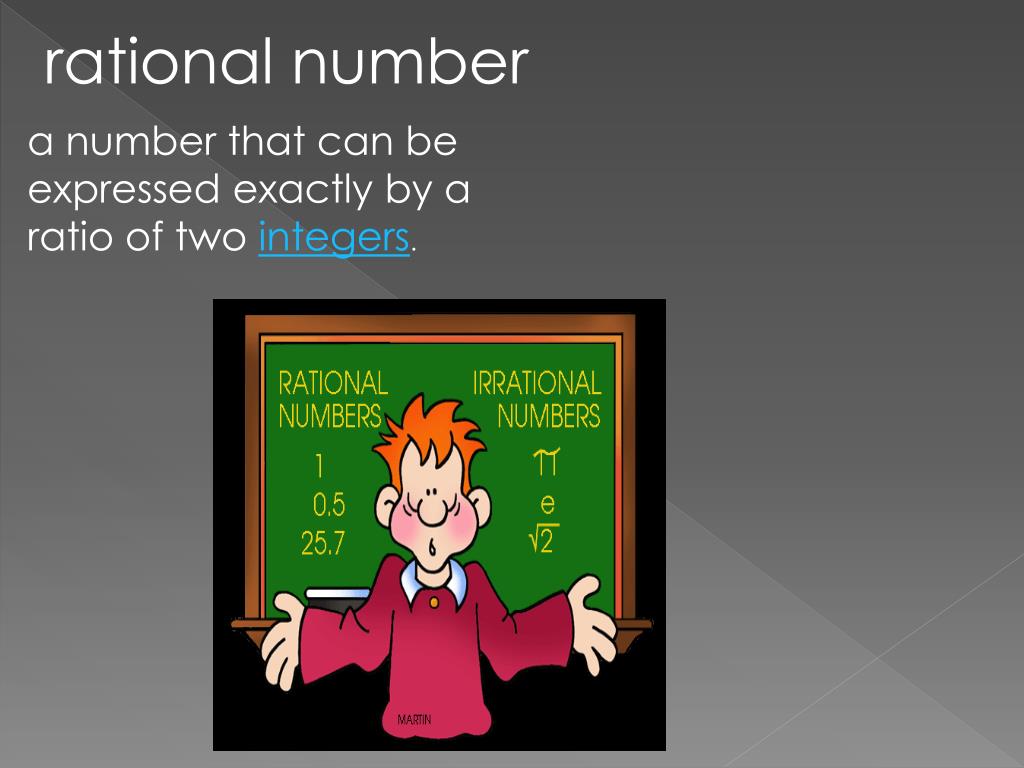 rational number

a number that can be expressed exactly by a ratio of two integers.

RATIONAL NUMBERS
1
0.5
25.7

IRRATIONAL NUMBERS
$\pi$
e
$\sqrt{2}$

MARTIN